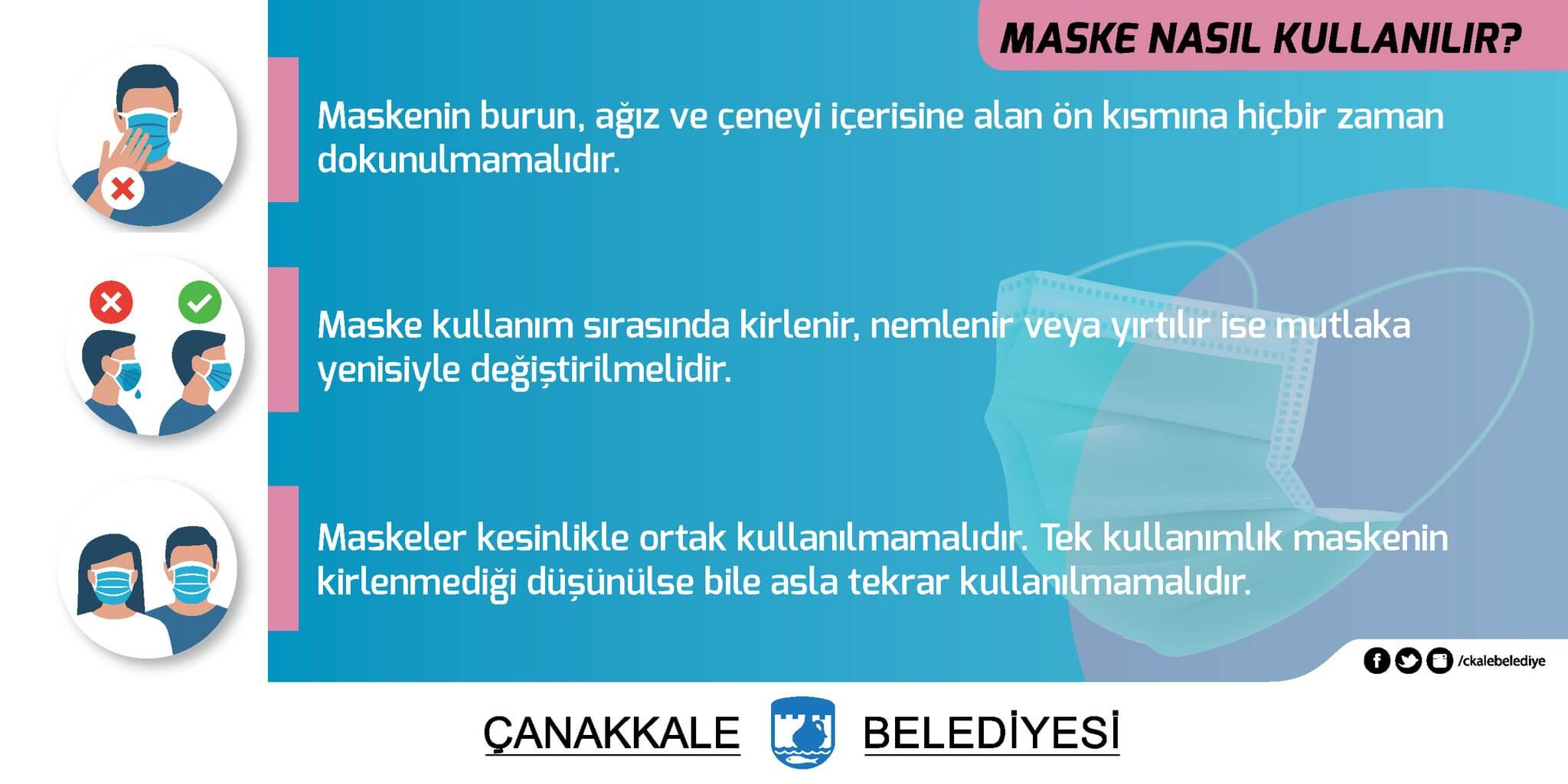 MASKE NASIL KULLANILIR?

Maskenin burun, ağız ve çeneyi içerisine alan ön kısmına hiçbir zaman dokunulmamalıdır.

Maske kullanım sırasında kirlenir, nemlenir veya yırtılır ise mutlaka yenisiyle değiştirilmelidir.

Maskeler kesinlikle ortak kullanılmamalıdır. Tek kullanımlık maskenin kirlenmediği düşünülse bile asla tekrar kullanılmamalıdır.

/ckalebelediye

ÇANAKKALE BELEDİYESİ